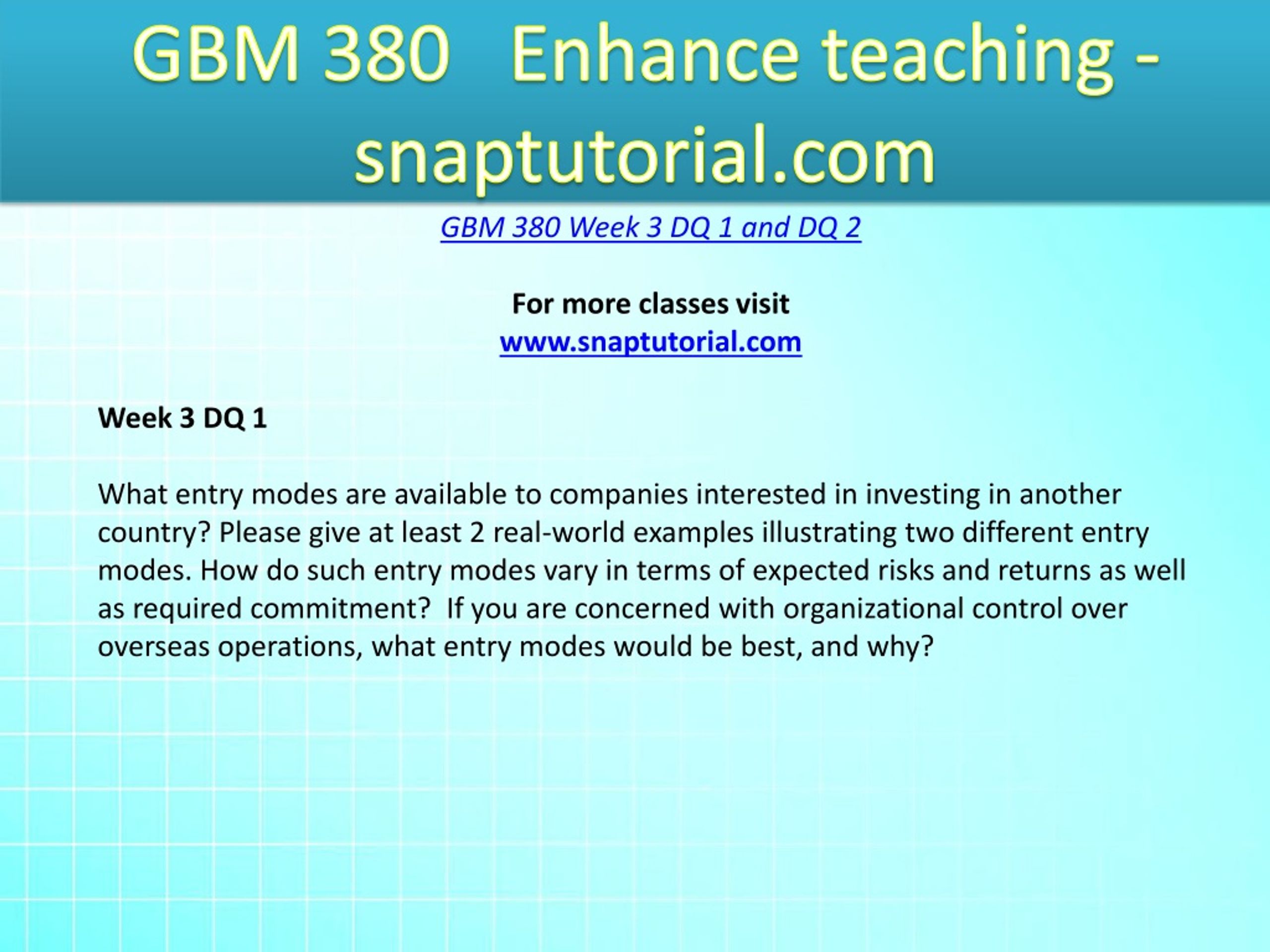 GBM 380 Enhance teaching - snaptutorial.com

GBM 380 Week 3 DQ 1 and DQ 2

For more classes visit
www.snaptutorial.com

Week 3 DQ 1

What entry modes are available to companies interested in investing in another country? Please give at least 2 real-world examples illustrating two different entry modes. How do such entry modes vary in terms of expected risks and returns as well as required commitment? If you are concerned with organizational control over overseas operations, what entry modes would be best, and why?